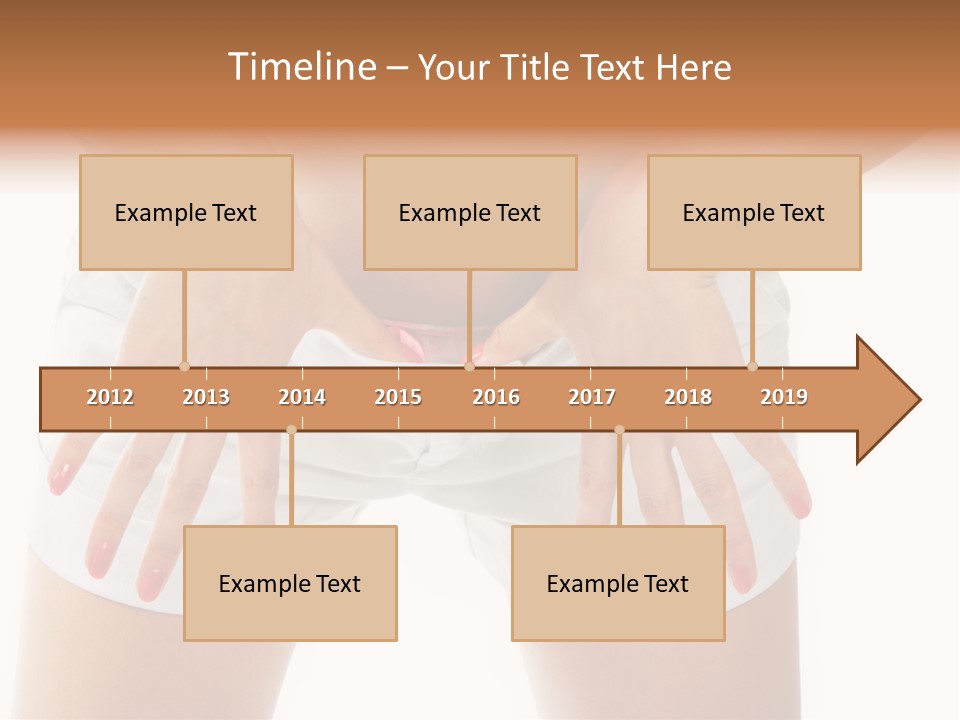 Timeline – Your Title Text Here

Example Text

Example Text

Example Text

2012 2013 2014 2015 2016 2017 2018 2019

Example Text

Example Text